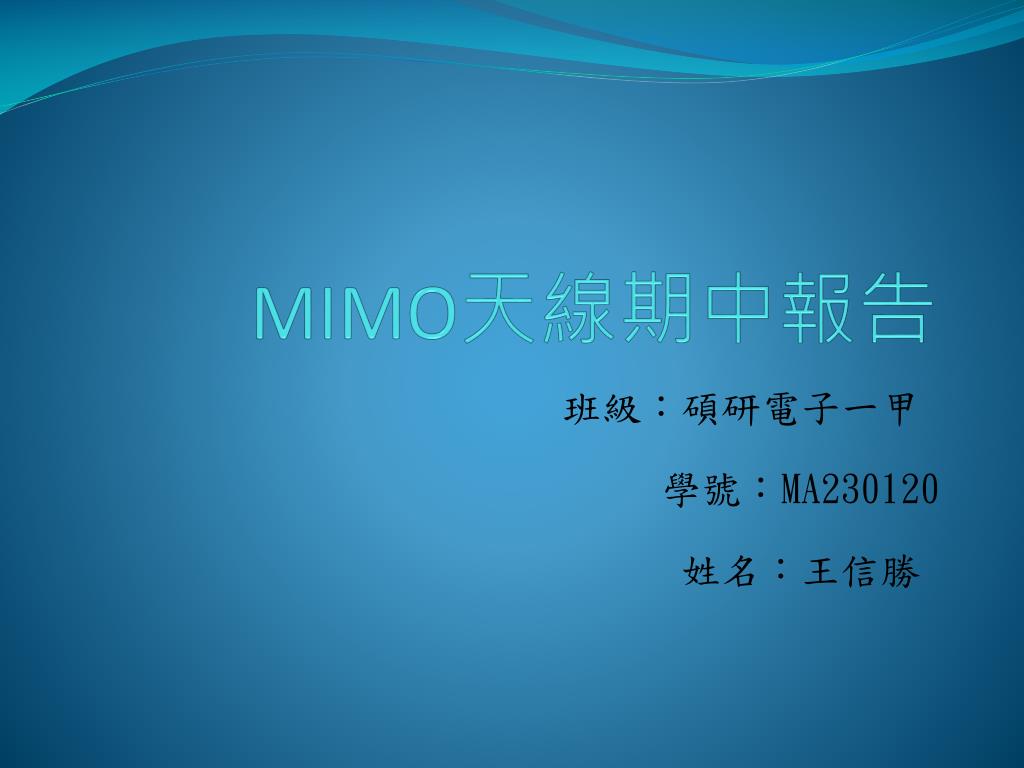 MIMO天線期中報告

班級：碩研電子一甲

學號：MA230120

姓名：王信勝